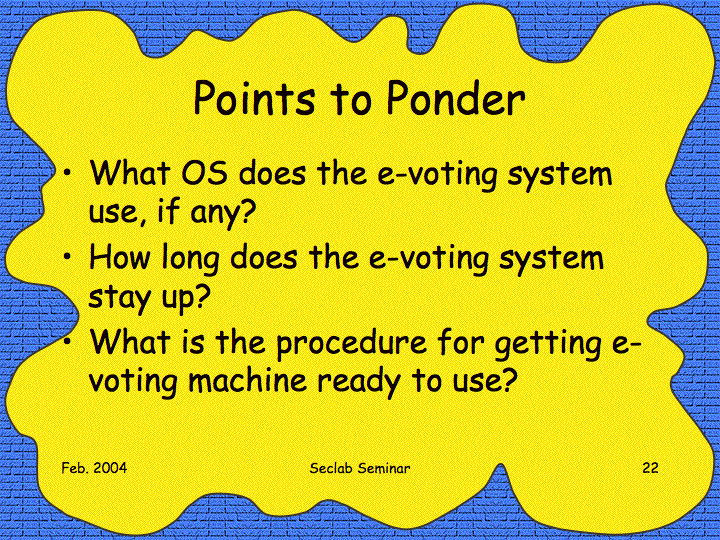 Points to Ponder

• What OS does the e-voting system use, if any?
• How long does the e-voting system stay up?
• What is the procedure for getting e-voting machine ready to use?

Feb. 2004 Seclab Seminar 22